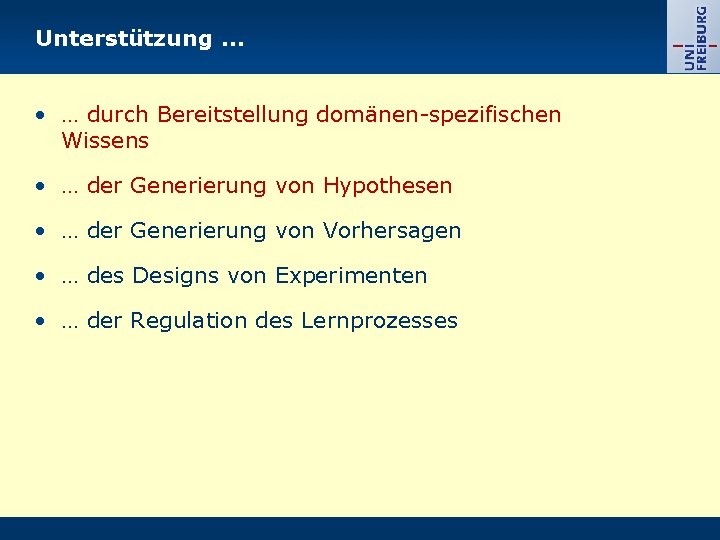 Unterstützung ...

UNI FREIBURG

• … durch Bereitstellung domänen-spezifischen Wissens

• … der Generierung von Hypothesen

• … der Generierung von Vorhersagen

• … des Designs von Experimenten

• … der Regulation des Lernprozesses